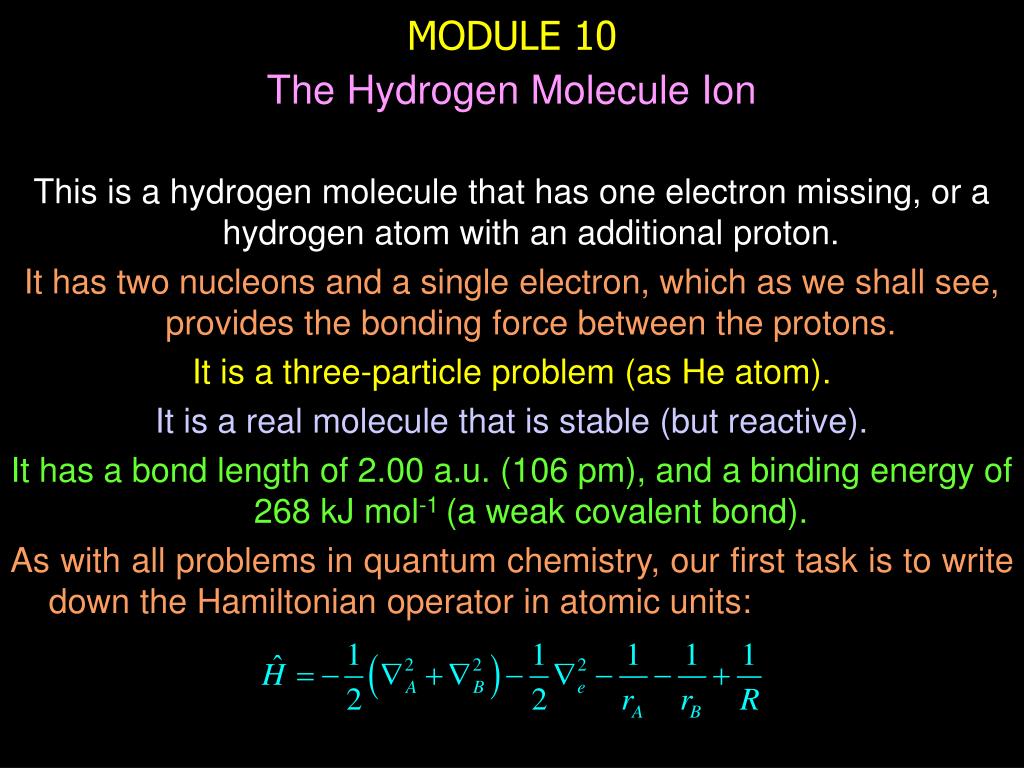 MODULE 10
The Hydrogen Molecule Ion

This is a hydrogen molecule that has one electron missing, or a hydrogen atom with an additional proton.

It has two nucleons and a single electron, which as we shall see, provides the bonding force between the protons.

It is a three-particle problem (as He atom).

It is a real molecule that is stable (but reactive).

It has a bond length of 2.00 a.u. (106 pm), and a binding energy of 268 kJ mol$^{-1}$ (a weak covalent bond).

As with all problems in quantum chemistry, our first task is to write down the Hamiltonian operator in atomic units:

$\hat{H} = -\frac{1}{2}\left(\nabla_A^2 + \nabla_B^2\right) - \frac{1}{2}\nabla_e^2 - \frac{1}{r_A} - \frac{1}{r_B} + \frac{1}{R}$